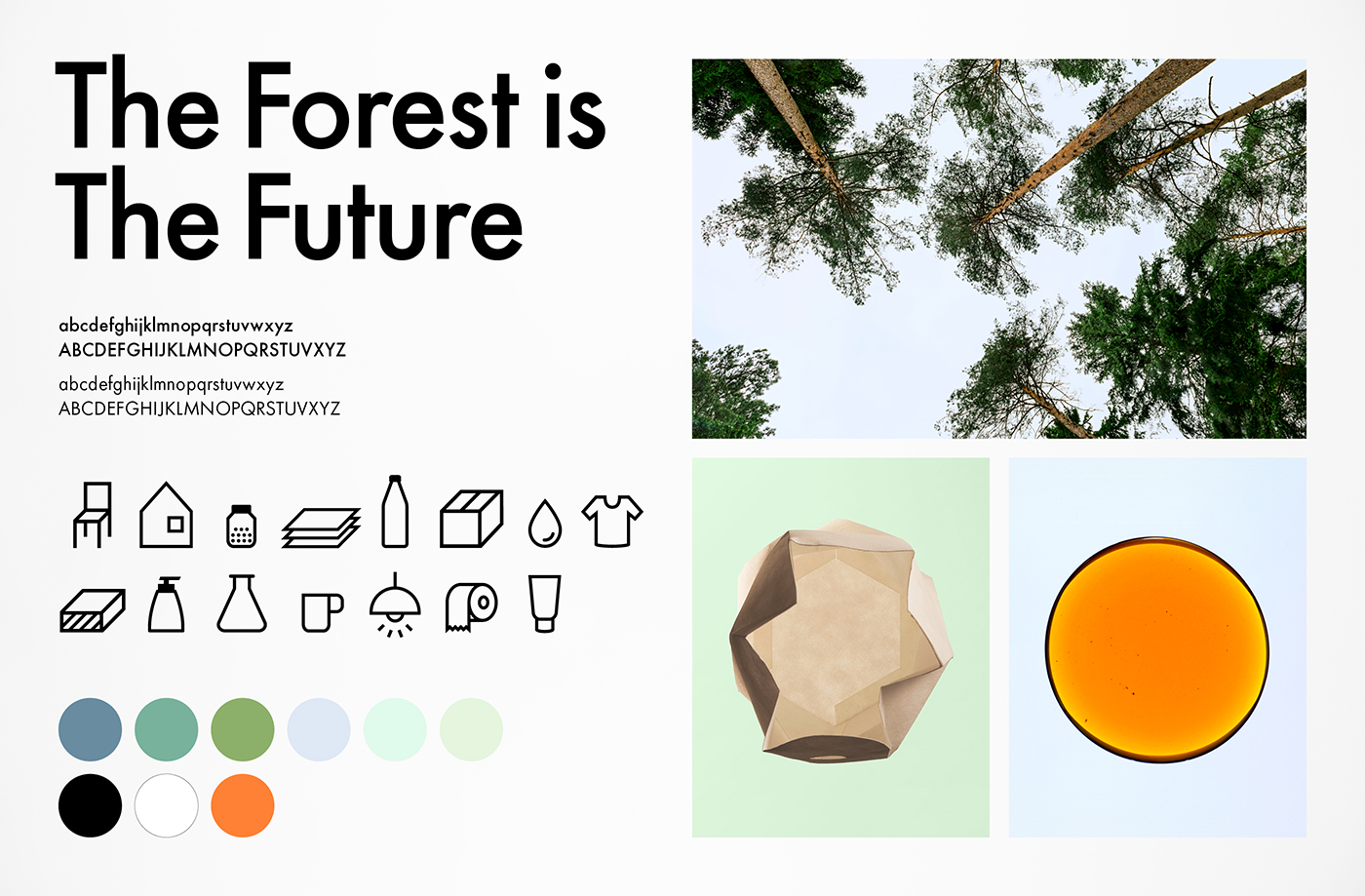 The Forest is The Future

abcdefghijklmnopqrstuvwxyz
ABCDEFGHIJKLMNOPQRSTUVXYZ

abcdefghijklmnopqrstuvwxyz
ABCDEFGHIJKLMNOPQRSTUVXYZ